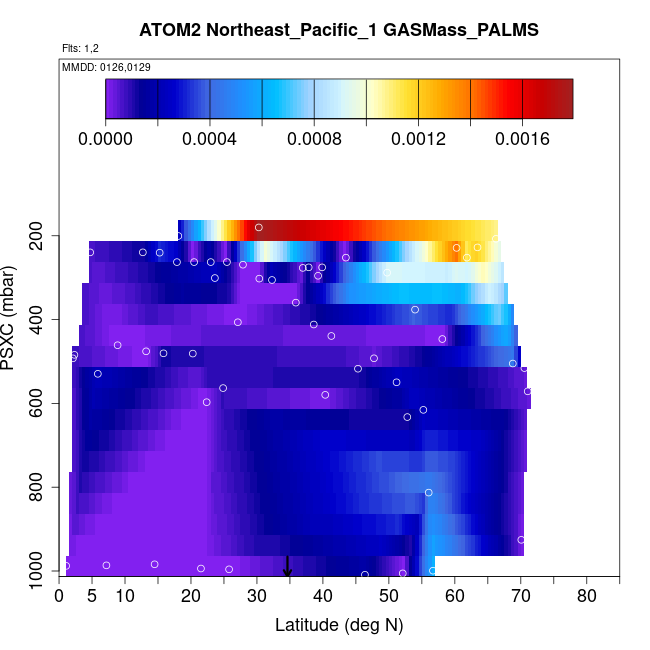 ATOM2 Northeast_Pacific_1 GASMass_PALMS

Flts: 1,2

MMDD: 0126,0129

0.0000 0.0004 0.0008 0.0012 0.0016

PSXC (mbar)

200
400
600
800
1000

0 5 10 20 30 40 50 60 70 80

Latitude (deg N)